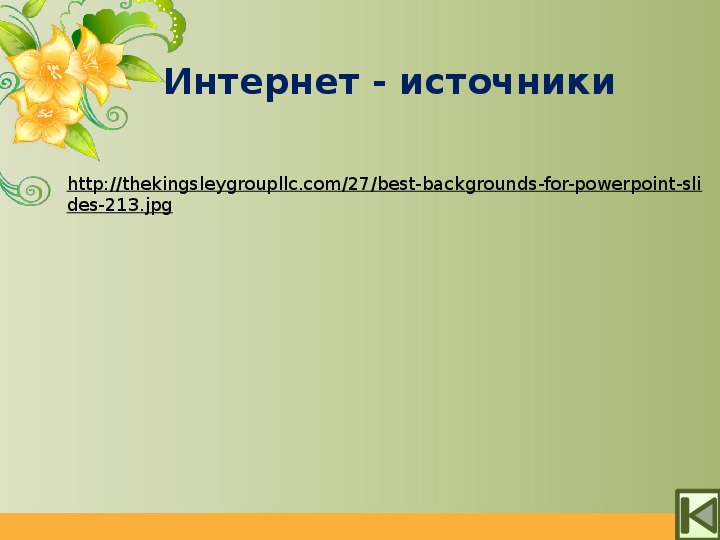 Интернет - источники

http://thekingsleygroupllc.com/27/best-backgrounds-for-powerpoint-slides-213.jpg